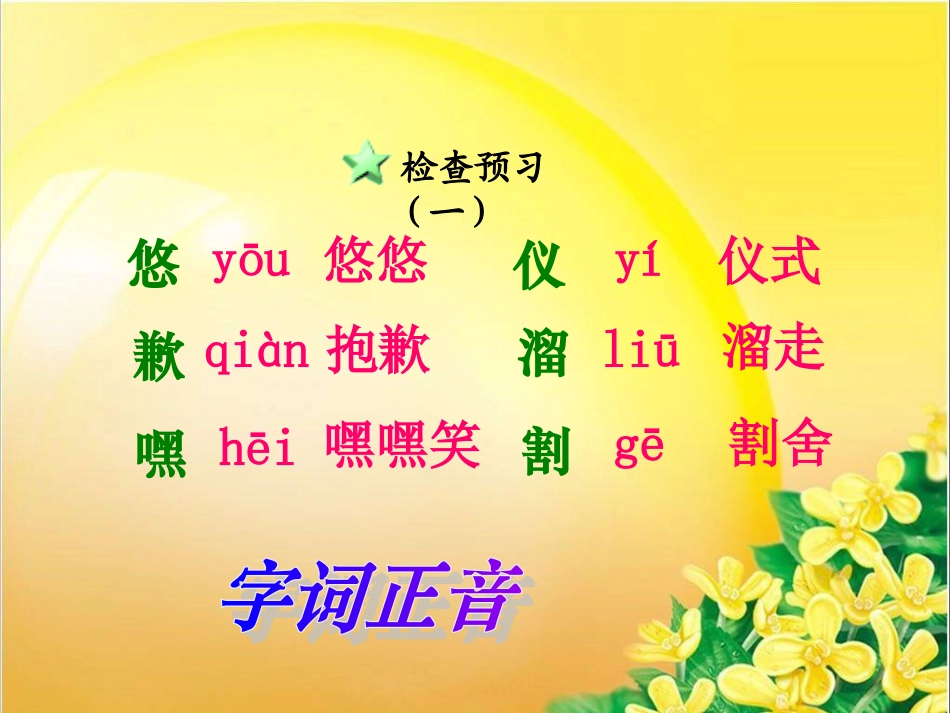 检查预习
（一）

悠 yōu 悠悠 仪 yí 仪式
歉 qiàn 抱歉 溜 liū 溜走
嘿 hēi 嘿嘿笑 割 gē 割舍

字词正音